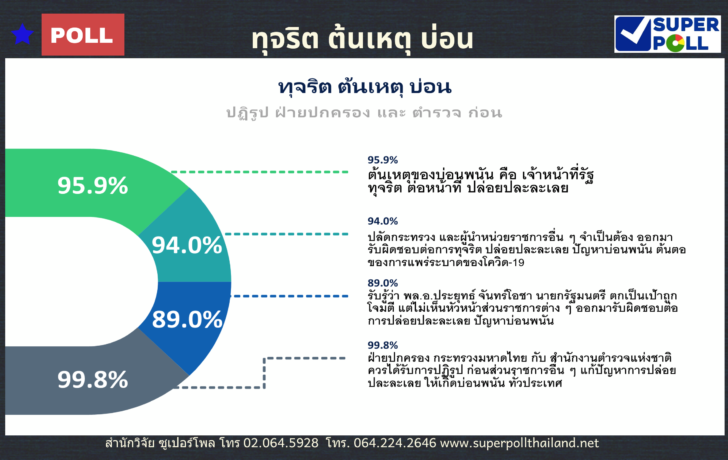 POLL

ทุจริต ต้นเหตุ บ่อน

SUPER POLL

ทุจริต ต้นเหตุ บ่อน

ปฏิรูป ฝ่ายปกครอง และ ตำรวจ ก่อน

95.9%

94.0%

89.0%

99.8%

95.9%
ต้นเหตุของบ่อนพนัน คือ เจ้าหน้าที่รัฐ ทุจริต ต่อหน้าที่ ปล่อยปละละเลย

94.0%
ปลัดกระทรวง และผู้นำหน่วยราชการอื่น ๆ จำเป็นต้อง ออกมารับผิดชอบต่อการทุจริต ปล่อยปละละเลย ปัญหาบ่อนพนัน ต้นตอของการแพร่ระบาดของโควิด-19

89.0%
รับรู้ว่า พล.อ.ประยุทธ์ จันทร์โอชา นายกรัฐมนตรี ตกเป็นเป้าถูกโจมตี แต่ไม่เห็นหัวหน้าส่วนราชการต่าง ๆ ออกมารับผิดชอบต่อการปล่อยปละละเลย ปัญหาบ่อนพนัน

99.8%
ฝ่ายปกครอง กระทรวงมหาดไทย กับ สำนักงานตำรวจแห่งชาติ ควรได้รับการปฏิรูป ก่อนส่วนราชการอื่น ๆ แก้ปัญหาการปล่อยปละละเลย ให้เกิดบ่อนพนัน ทั่วประเทศ

สำนักวิจัย ซูเปอร์โพล โทร 02.064.5928 โทร. 064.224.2646 www.superpollthailand.net